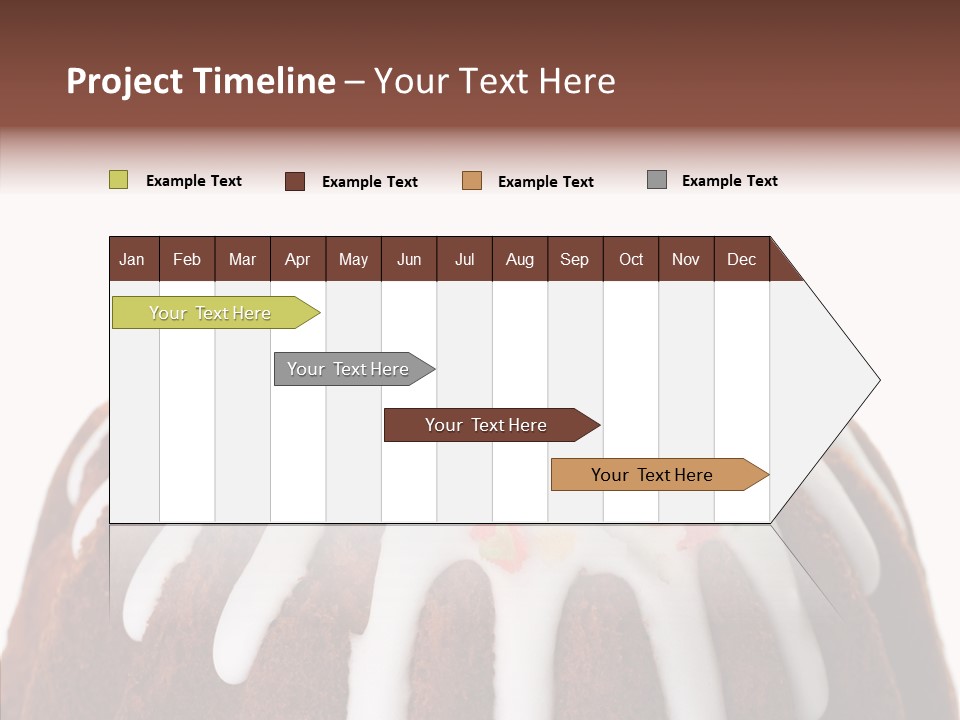 Project Timeline – Your Text Here

Example Text
Example Text
Example Text
Example Text

| Jan | Feb | Mar | Apr | May | Jun | Jul | Aug | Sep | Oct | Nov | Dec |
|---|---|---|---|---|---|---|---|---|---|---|---|

Your Text Here

Your Text Here

Your Text Here

Your Text Here